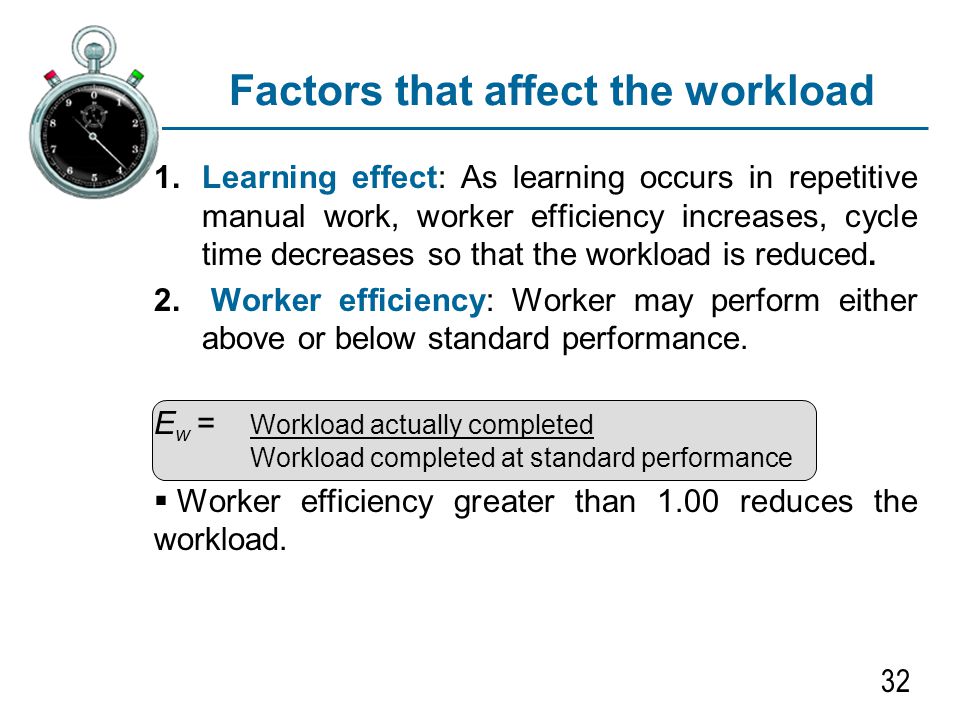 Factors that affect the workload

1. Learning effect: As learning occurs in repetitive manual work, worker efficiency increases, cycle time decreases so that the workload is reduced.

2. Worker efficiency: Worker may perform either above or below standard performance.

$E_w = \frac{\text{Workload actually completed}}{\text{Workload completed at standard performance}}$

▪ Worker efficiency greater than 1.00 reduces the workload.

32